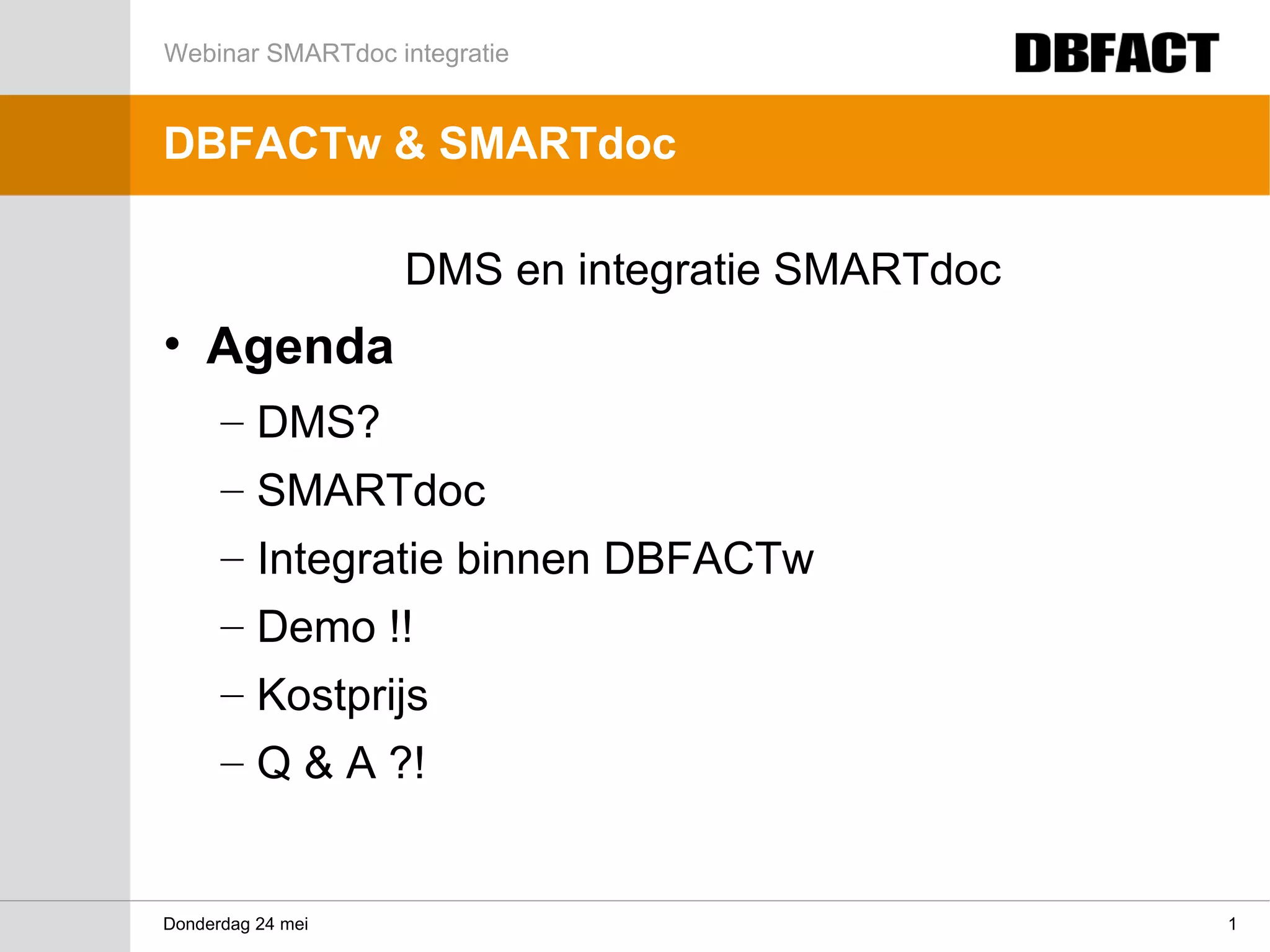 Webinar SMARTdoc integratie

DBFACT

DBFACTw & SMARTdoc

DMS en integratie SMARTdoc

• Agenda
– DMS?
– SMARTdoc
– Integratie binnen DBFACTw
– Demo !!
– Kostprijs
– Q & A ?!

Donderdag 24 mei

1